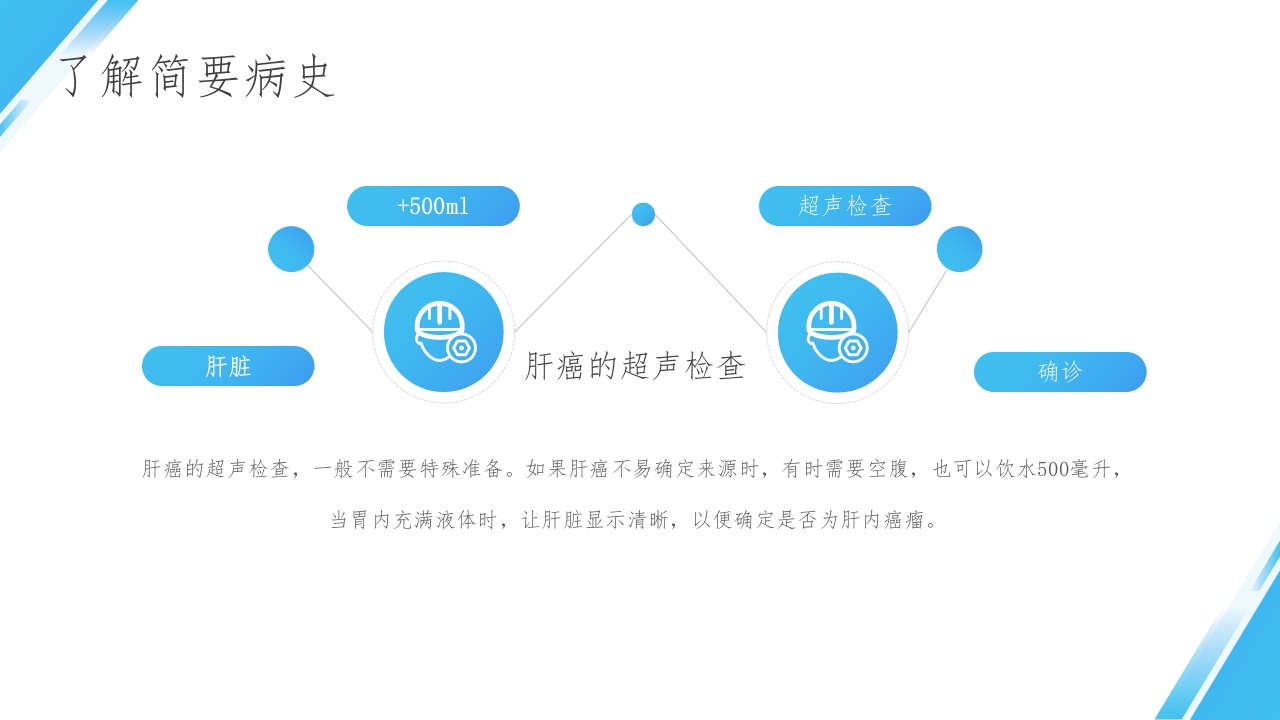 了解简要病史

+500ml

超声检查

肝脏

肝癌的超声检查

确诊

肝癌的超声检查，一般不需要特殊准备。如果肝癌不易确定来源时，有时需要空腹，也可以饮水500毫升，当胃内充满液体时，让肝脏显示清晰，以便确定是否为肝内癌瘤。